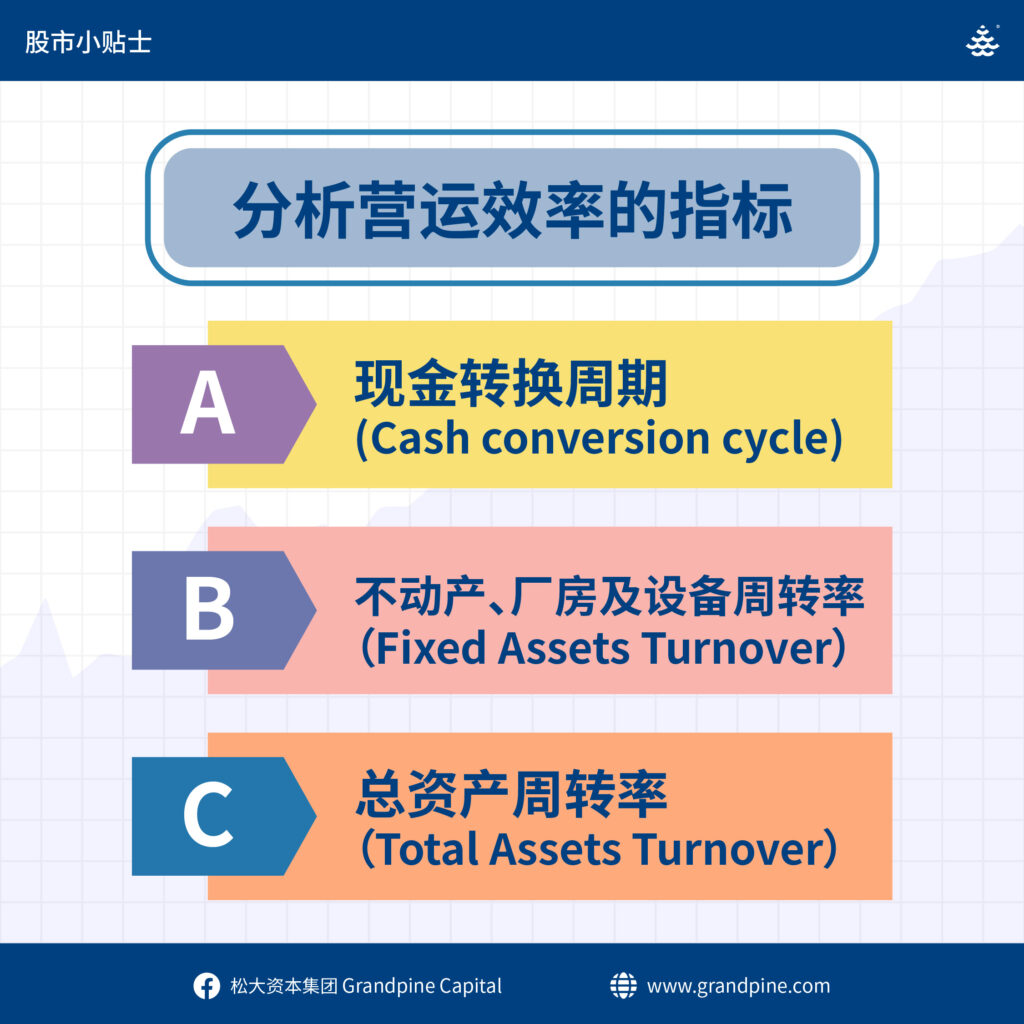 股市小贴士

分析营运效率的指标

A
现金转换周期
(Cash conversion cycle)

B
不动产、厂房及设备周转率
（Fixed Assets Turnover）

C
总资产周转率
（Total Assets Turnover）

松大资本集团 Grandpine Capital

www.grandpine.com